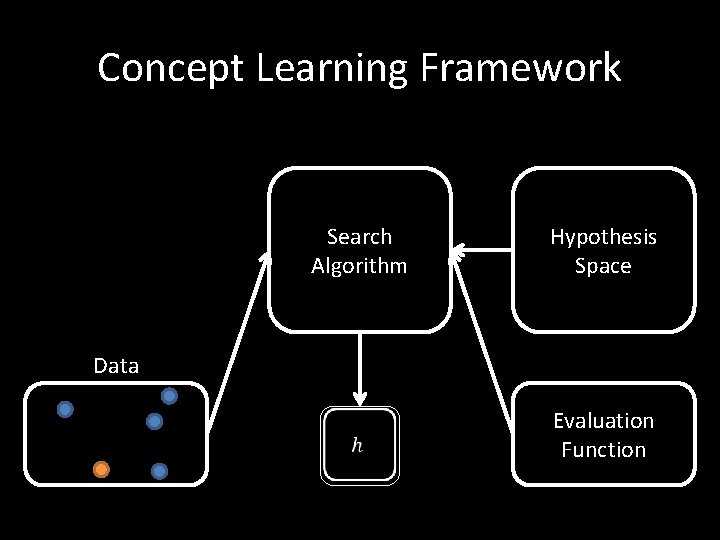 Concept Learning Framework

Search Algorithm

Hypothesis Space

Data

$h$

Evaluation Function